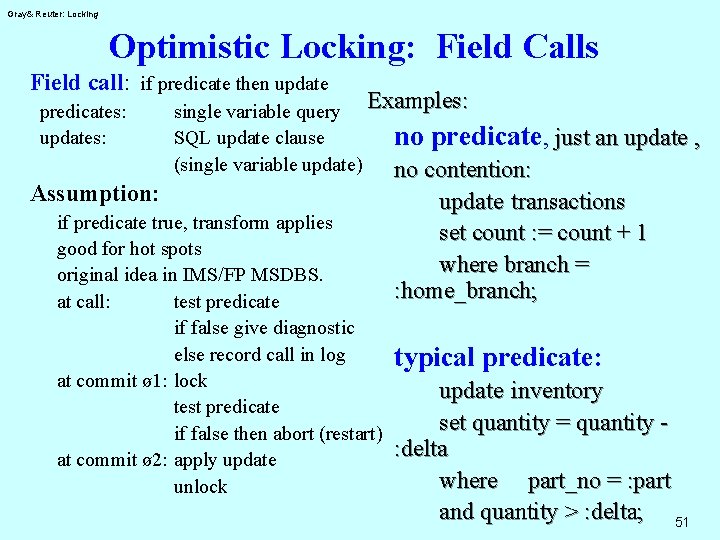 Gray& Reuter: Locking

Optimistic Locking: Field Calls

Field call: if predicate then update
predicates: single variable query
updates: SQL update clause
(single variable update)

Assumption:
if predicate true, transform applies
good for hot spots
original idea in IMS/FP MSDBS.
at call: test predicate
if false give diagnostic
else record call in log
at commit ø1: lock
test predicate
if false then abort (restart)
at commit ø2: apply update
unlock

Examples:

no predicate, just an update , no contention:
update transactions
set count := count + 1
where branch = :home_branch;

typical predicate:
update inventory
set quantity = quantity - :delta
where part_no = :part
and quantity > :delta;

51